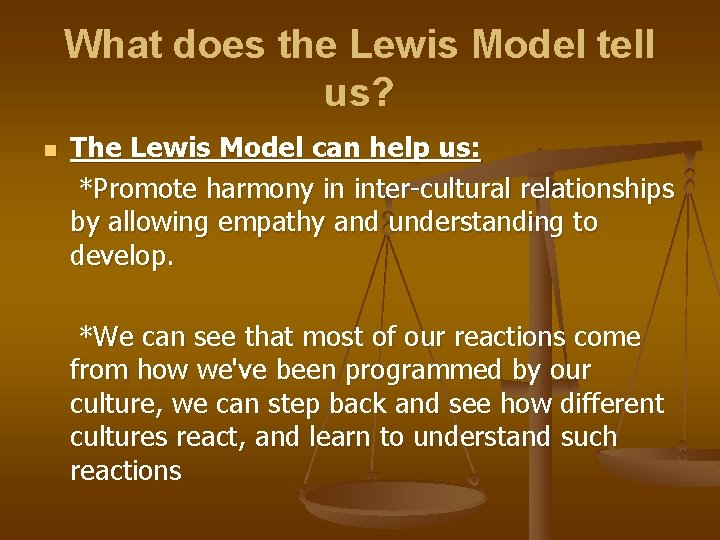 What does the Lewis Model tell us?

The Lewis Model can help us:

*Promote harmony in inter-cultural relationships by allowing empathy and understanding to develop.

*We can see that most of our reactions come from how we've been programmed by our culture, we can step back and see how different cultures react, and learn to understand such reactions